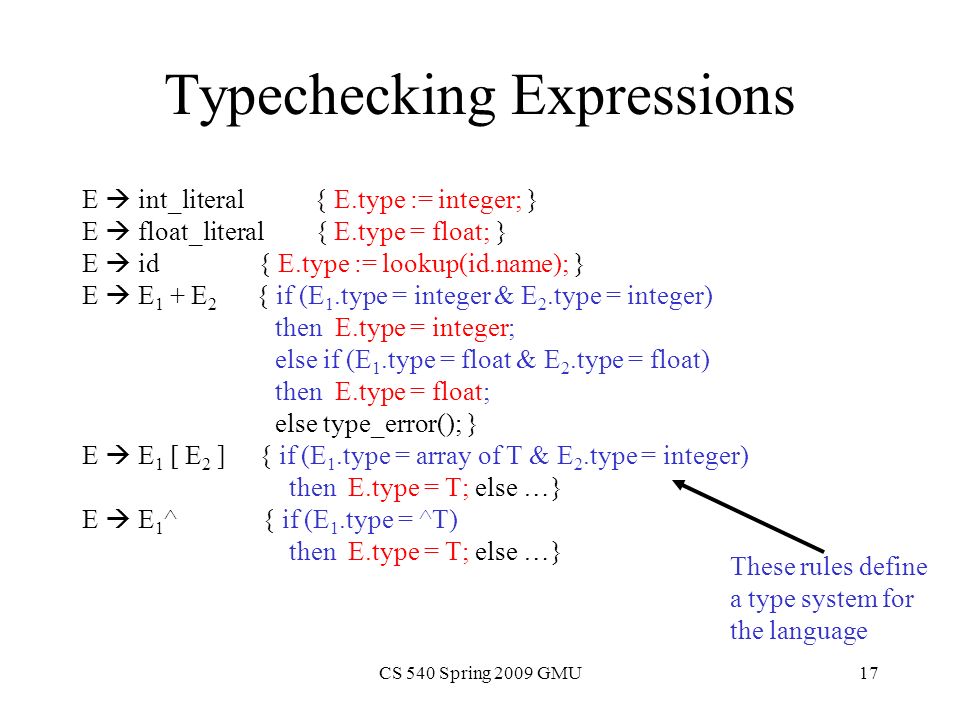 Typechecking Expressions

E → int_literal { E.type := integer; }
E → float_literal { E.type = float; }
E → id { E.type := lookup(id.name); }
E → $E_1$ + $E_2$ { if ($E_1$.type = integer & $E_2$.type = integer)
then E.type = integer;
else if ($E_1$.type = float & $E_2$.type = float)
then E.type = float;
else type_error(); }
E → $E_1$ [ $E_2$ ] { if ($E_1$.type = array of T & $E_2$.type = integer)
then E.type = T; else …}
E → $E_1$^ { if ($E_1$.type = ^T)
then E.type = T; else …}

These rules define a type system for the language

CS 540 Spring 2009 GMU

17